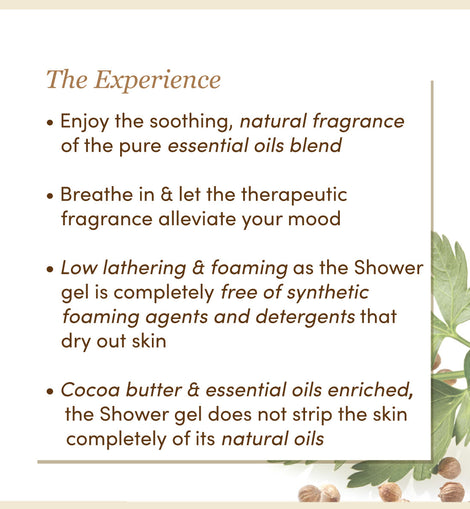 The Experience

• Enjoy the soothing, natural fragrance of the pure essential oils blend

• Breathe in & let the therapeutic fragrance alleviate your mood

• Low lathering & foaming as the Shower gel is completely free of synthetic foaming agents and detergents that dry out skin

• Cocoa butter & essential oils enriched, the Shower gel does not strip the skin completely of its natural oils